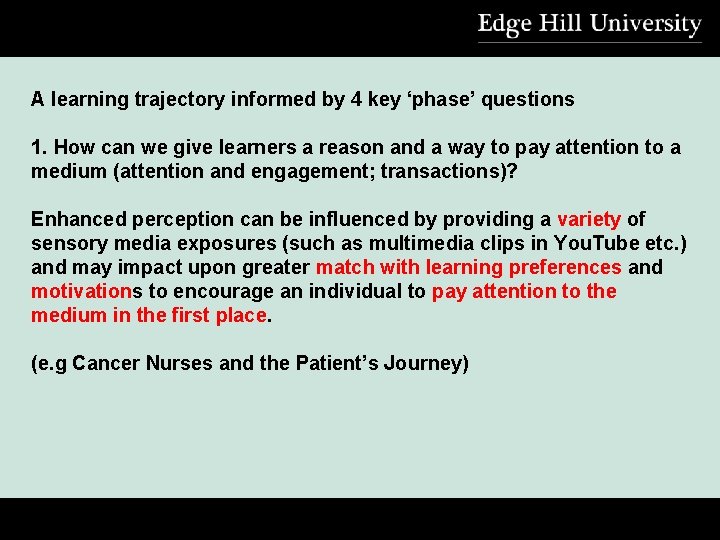 Edge Hill University

A learning trajectory informed by 4 key ‘phase’ questions

1. How can we give learners a reason and a way to pay attention to a medium (attention and engagement; transactions)?

Enhanced perception can be influenced by providing a variety of sensory media exposures (such as multimedia clips in YouTube etc.) and may impact upon greater match with learning preferences and motivations to encourage an individual to pay attention to the medium in the first place.

(e.g Cancer Nurses and the Patient’s Journey)